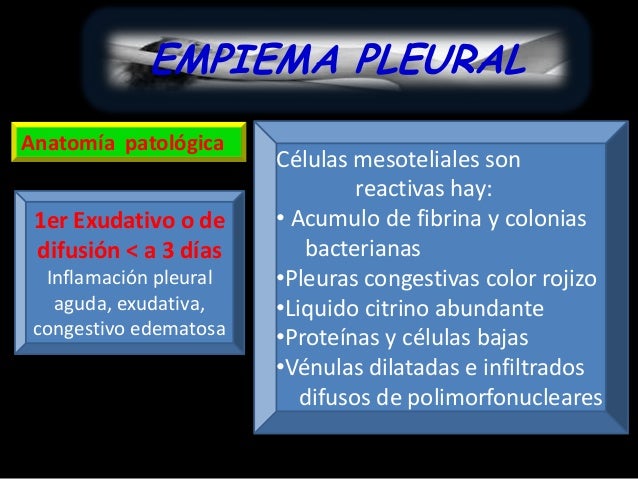 EMPIEMA PLEURAL

Anatomía patológica

1er Exudativo o de difusión < a 3 días
Inflamación pleural aguda, exudativa, congestivo edematosa

Células mesoteliales son reactivas hay:
• Acumulo de fibrina y colonias bacterianas
•Pleuras congestivas color rojizo
•Liquido citrino abundante
•Proteínas y células bajas
•Vénulas dilatadas e infiltrados difusos de polimorfonucleares